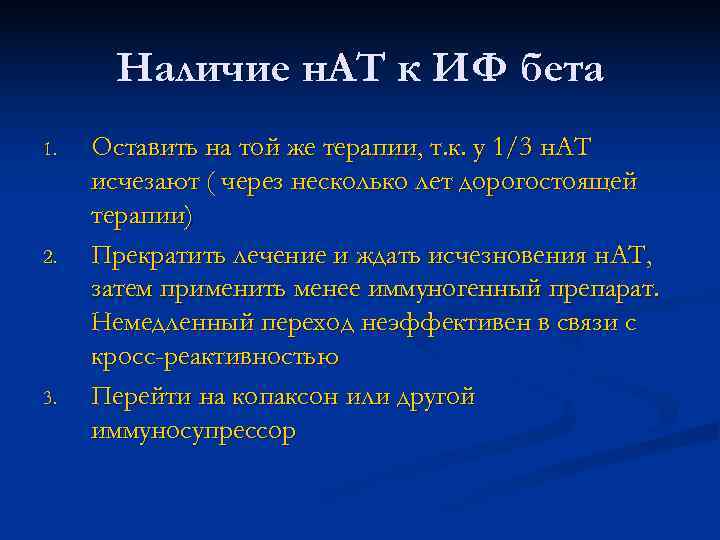 Наличие нАТ к ИФ бета

1. Оставить на той же терапии, т.к. у 1/3 нАТ исчезают ( через несколько лет дорогостоящей терапии)
2. Прекратить лечение и ждать исчезновения нАТ, затем применить менее иммуногенный препарат. Немедленный переход неэффективен в связи с кросс-реактивностью
3. Перейти на копаксон или другой иммуносупрессор